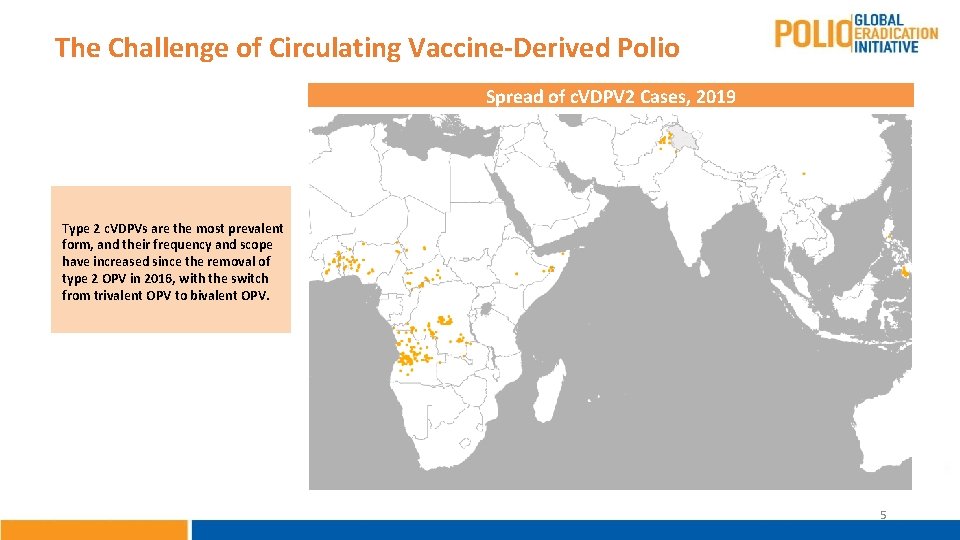 The Challenge of Circulating Vaccine-Derived Polio

POLIO GLOBAL ERADICATION INITIATIVE

Spread of cVDPV2 Cases, 2019

Type 2 cVDPVs are the most prevalent form, and their frequency and scope have increased since the removal of type 2 OPV in 2016, with the switch from trivalent OPV to bivalent OPV.

5